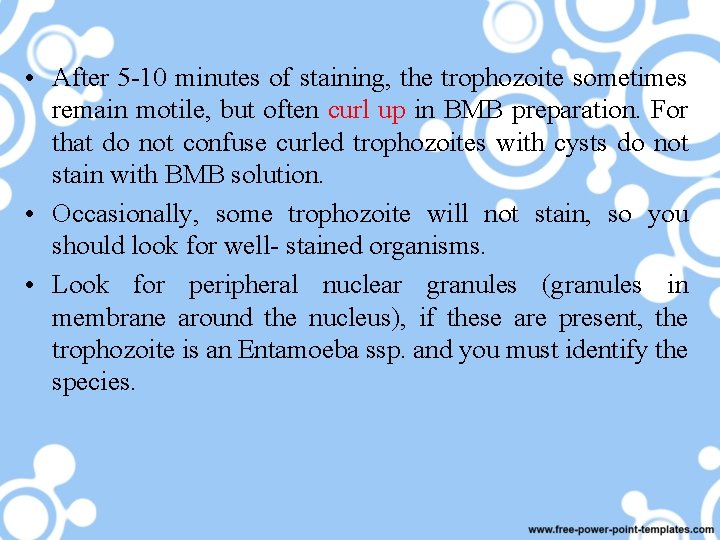 • After 5-10 minutes of staining, the trophozoite sometimes remain motile, but often curl up in BMB preparation. For that do not confuse curled trophozoites with cysts do not stain with BMB solution.

• Occasionally, some trophozoite will not stain, so you should look for well- stained organisms.

• Look for peripheral nuclear granules (granules in membrane around the nucleus), if these are present, the trophozoite is an Entamoeba ssp. and you must identify the species.

www.free-power-point-templates.com